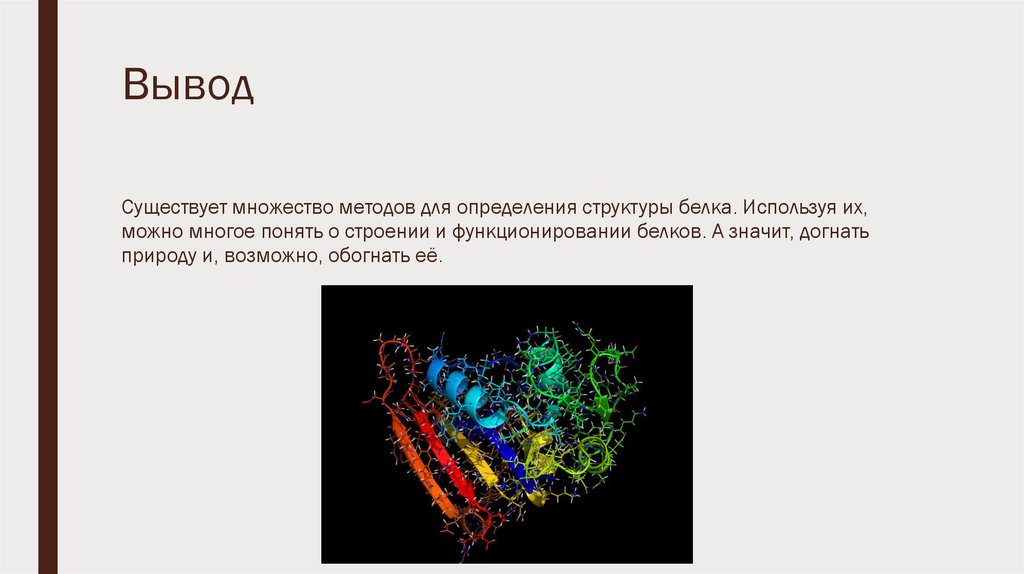 Вывод

Существует множество методов для определения структуры белка. Используя их, можно многое понять о строении и функционировании белков. А значит, догнать природу и, возможно, обогнать её.